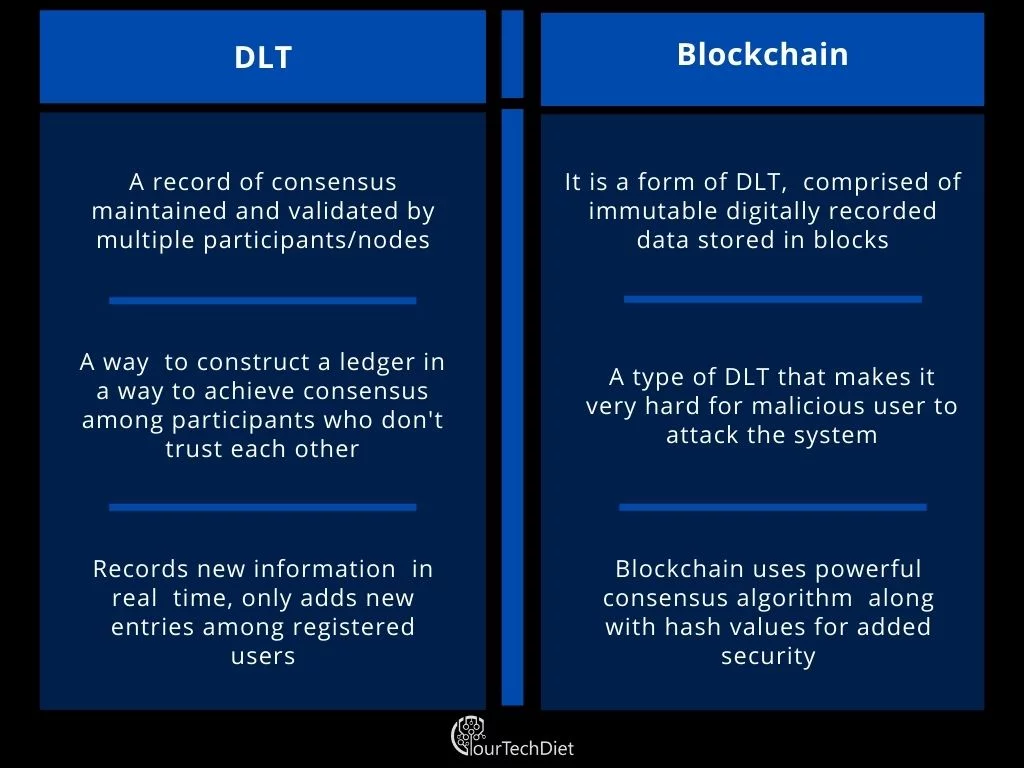 DLT

A record of consensus maintained and validated by multiple participants/nodes

A way to construct a ledger in a way to achieve consensus among participants who don't trust each other

Records new information in real time, only adds new entries among registered users

Blockchain

It is a form of DLT, comprised of immutable digitally recorded data stored in blocks

A type of DLT that makes it very hard for malicious user to attack the system

Blockchain uses powerful consensus algorithm along with hash values for added security

YourTechDiet